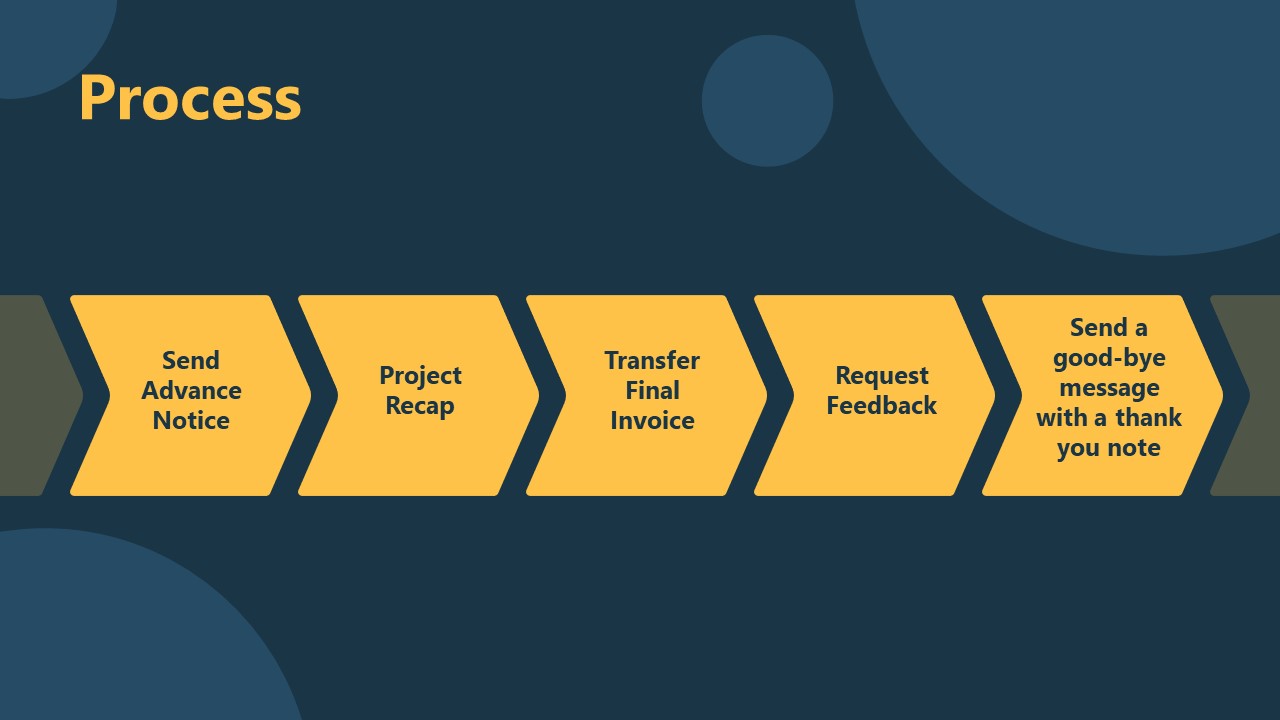 Process

Send Advance Notice

Project Recap

Transfer Final Invoice

Request Feedback

Send a good-bye message with a thank you note